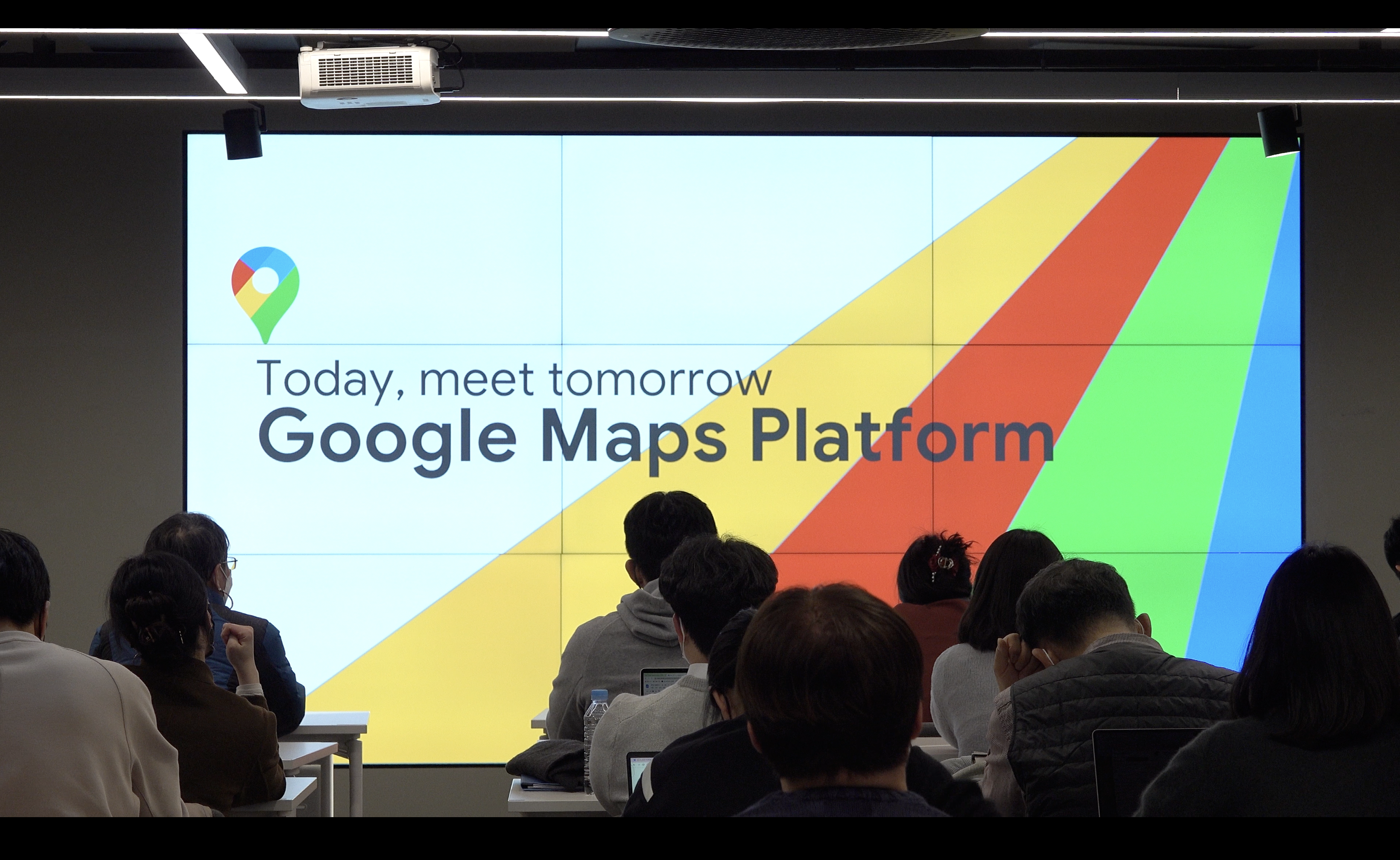 Today, meet tomorrow
Google Maps Platform